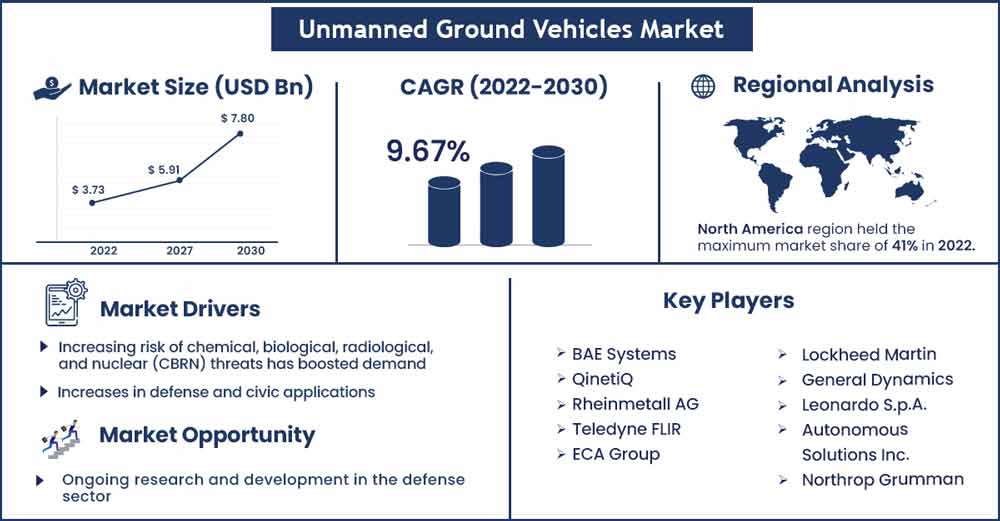 Unmanned Ground Vehicles Market

Market Size (USD Bn)

$ 3.73
$ 5.91
$ 7.80

2022
2027
2030

CAGR (2022-2030)

9.67%

Regional Analysis

North America region held the maximum market share of 41% in 2022.

Market Drivers

Increasing risk of chemical, biological, radiological, and nuclear (CBRN) threats has boosted demand

Increases in defense and civic applications

Market Opportunity

Ongoing research and development in the defense sector

Key Players

BAE Systems
QinetiQ
Rheinmetall AG
Teledyne FLIR
ECA Group

Lockheed Martin
General Dynamics
Leonardo S.p.A.
Autonomous Solutions Inc.
Northrop Grumman